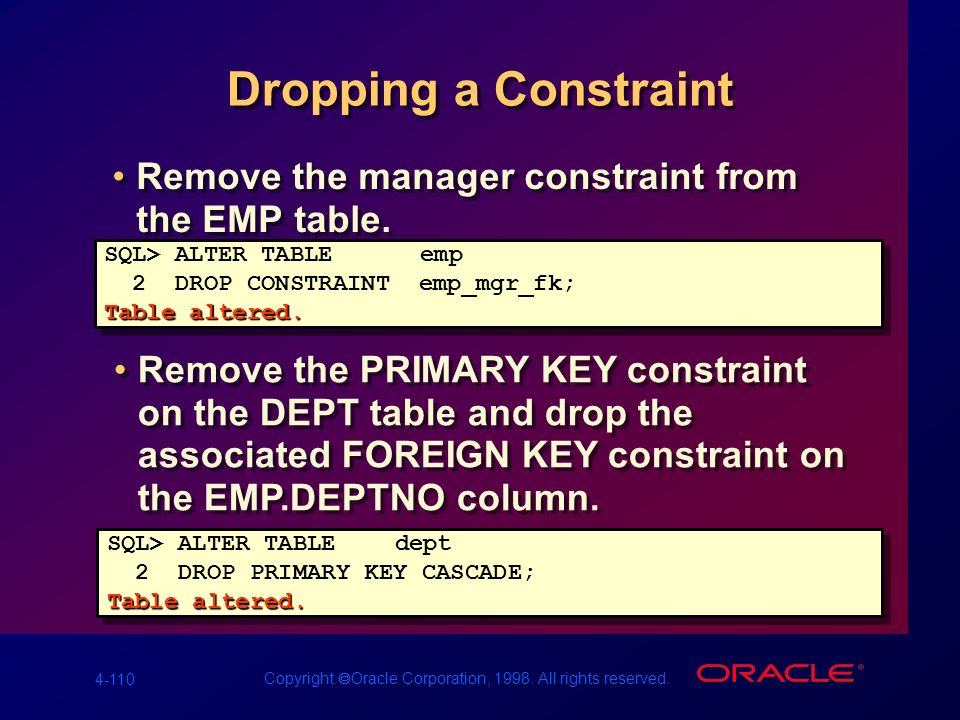 Dropping a Constraint

• Remove the manager constraint from the EMP table.

SQL> ALTER TABLE emp
  2 DROP CONSTRAINT emp_mgr_fk;
Table altered.

• Remove the PRIMARY KEY constraint on the DEPT table and drop the associated FOREIGN KEY constraint on the EMP.DEPTNO column.

SQL> ALTER TABLE dept
  2 DROP PRIMARY KEY CASCADE;
Table altered.

4-110

Copyright ©Oracle Corporation, 1998. All rights reserved.

ORACLE®